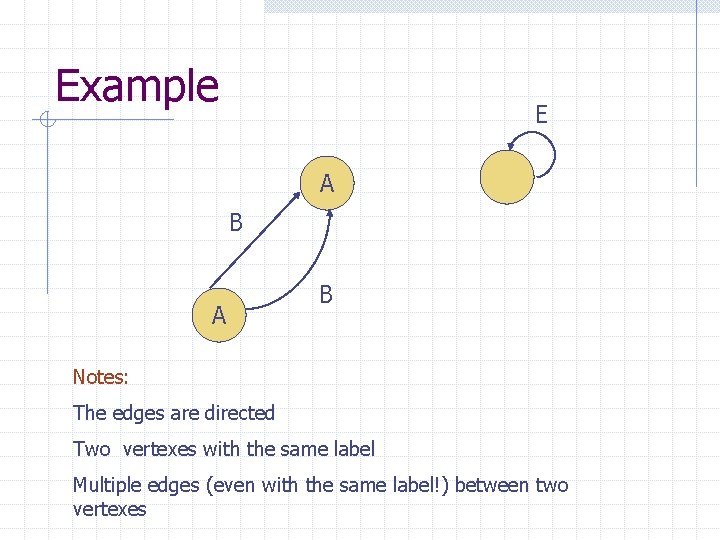 Example

E

A

B

B

A

Notes:

The edges are directed

Two vertexes with the same label

Multiple edges (even with the same label!) between two vertexes